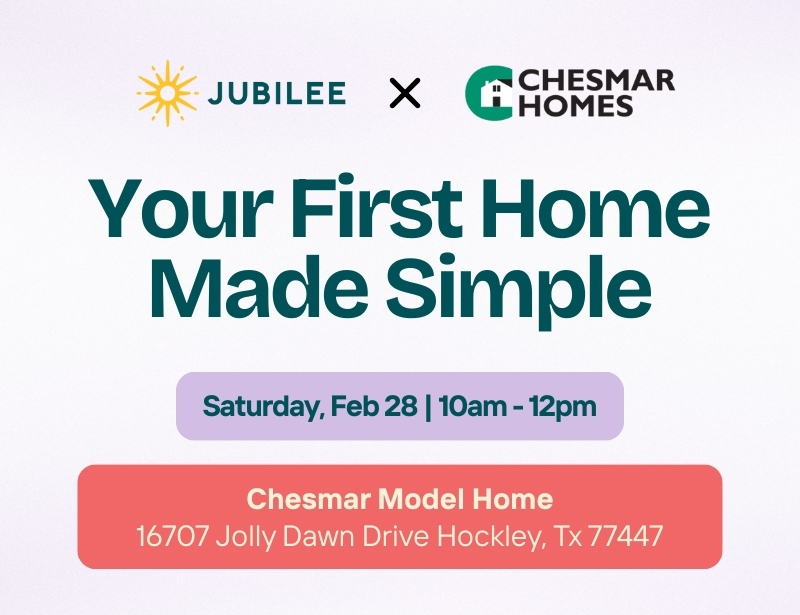 JUBILEE × CHESMAR HOMES

Your First Home Made Simple

Saturday, Feb 28 | 10am - 12pm

Chesmar Model Home
16707 Jolly Dawn Drive Hockley, Tx 77447